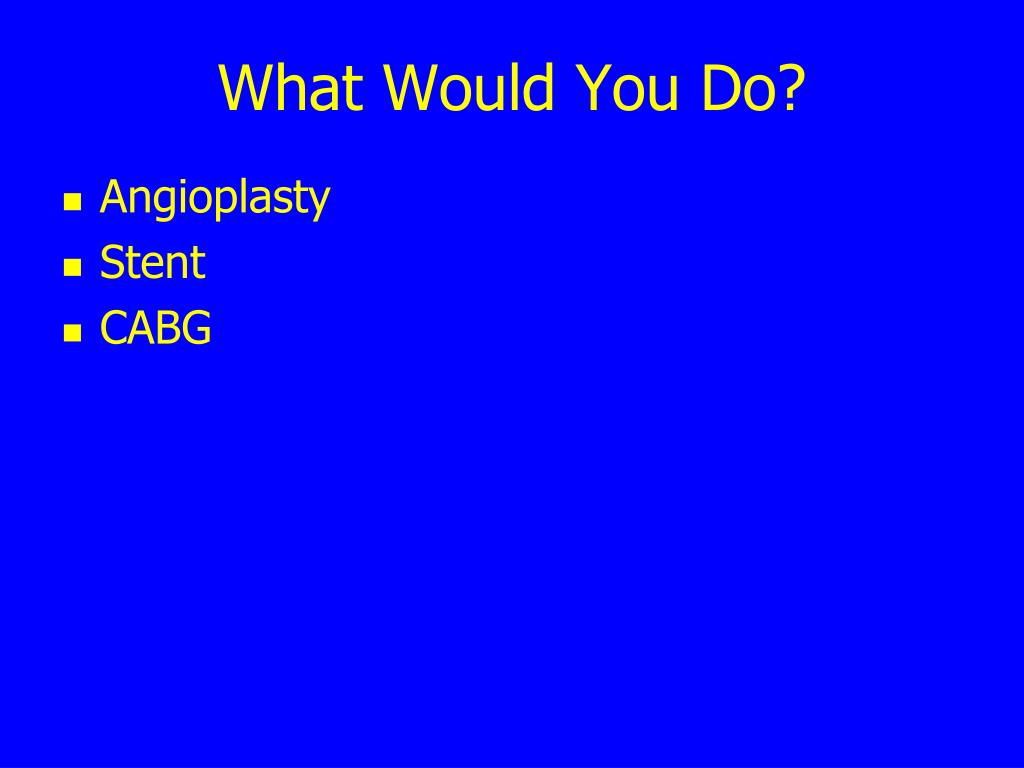 What Would You Do?

- Angioplasty
- Stent
- CABG